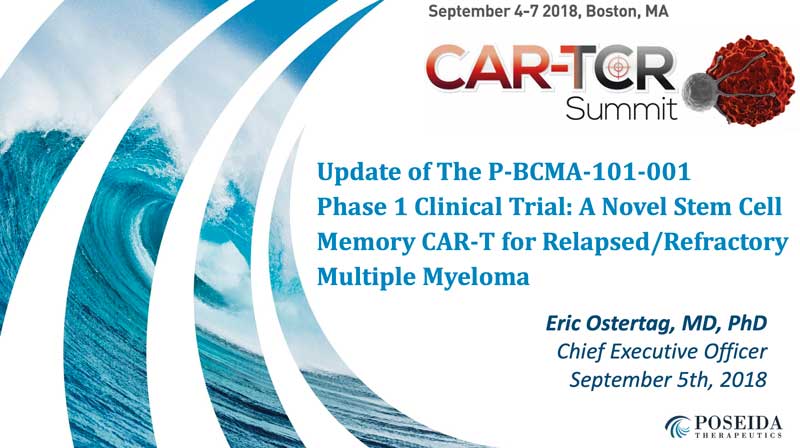 September 4-7 2018, Boston, MA

CAR-TCR Summit

Update of The P-BCMA-101-001 Phase 1 Clinical Trial: A Novel Stem Cell Memory CAR-T for Relapsed/Refractory Multiple Myeloma

Eric Ostertag, MD, PhD
Chief Executive Officer
September 5th, 2018

POSEIDA THERAPEUTICS